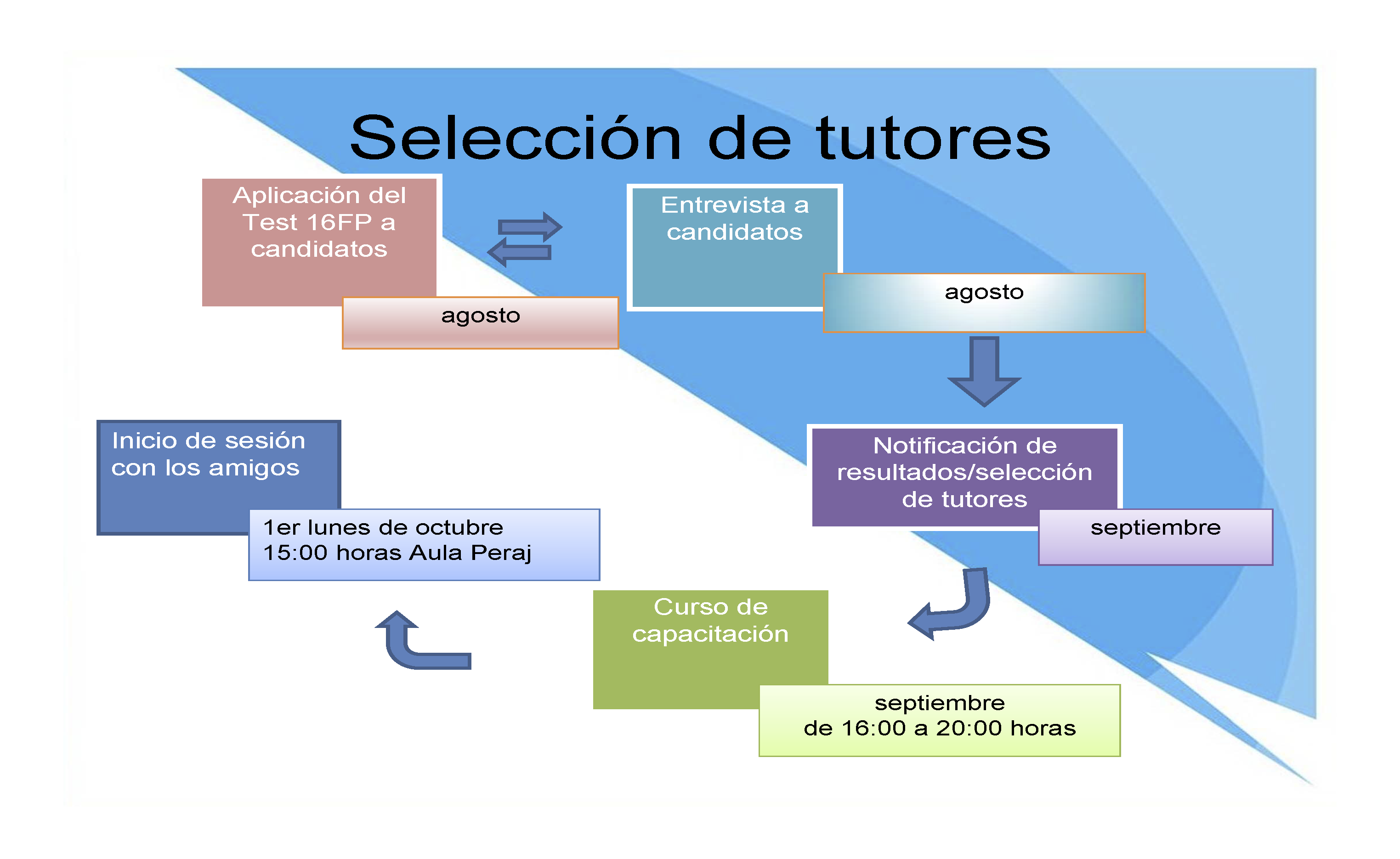 Selección de tutores

Aplicación del Test 16FP a candidatos

agosto

Entrevista a candidatos

agosto

Notificación de resultados/selección de tutores

septiembre

Curso de capacitación

septiembre
de 16:00 a 20:00 horas

Inicio de sesión con los amigos

1er lunes de octubre
15:00 horas Aula Peraj